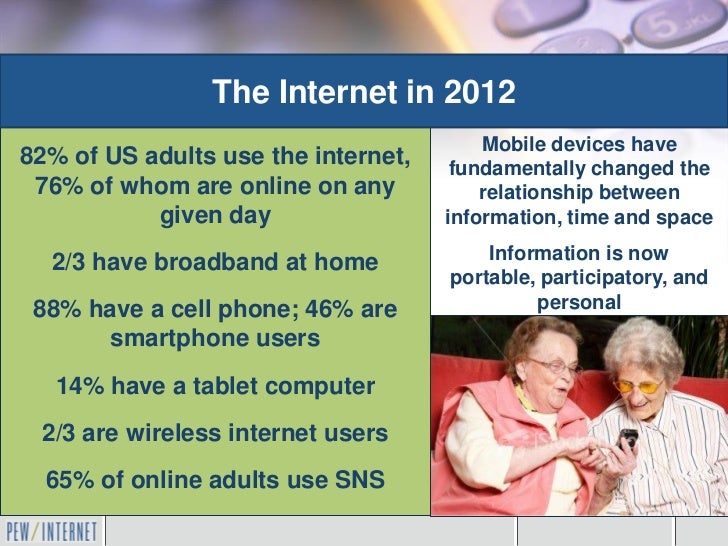 The Internet in 2012

82% of US adults use the internet, 76% of whom are online on any given day

2/3 have broadband at home

88% have a cell phone; 46% are smartphone users

14% have a tablet computer

2/3 are wireless internet users

65% of online adults use SNS

Mobile devices have fundamentally changed the relationship between information, time and space

Information is now portable, participatory, and personal

PEW/INTERNET